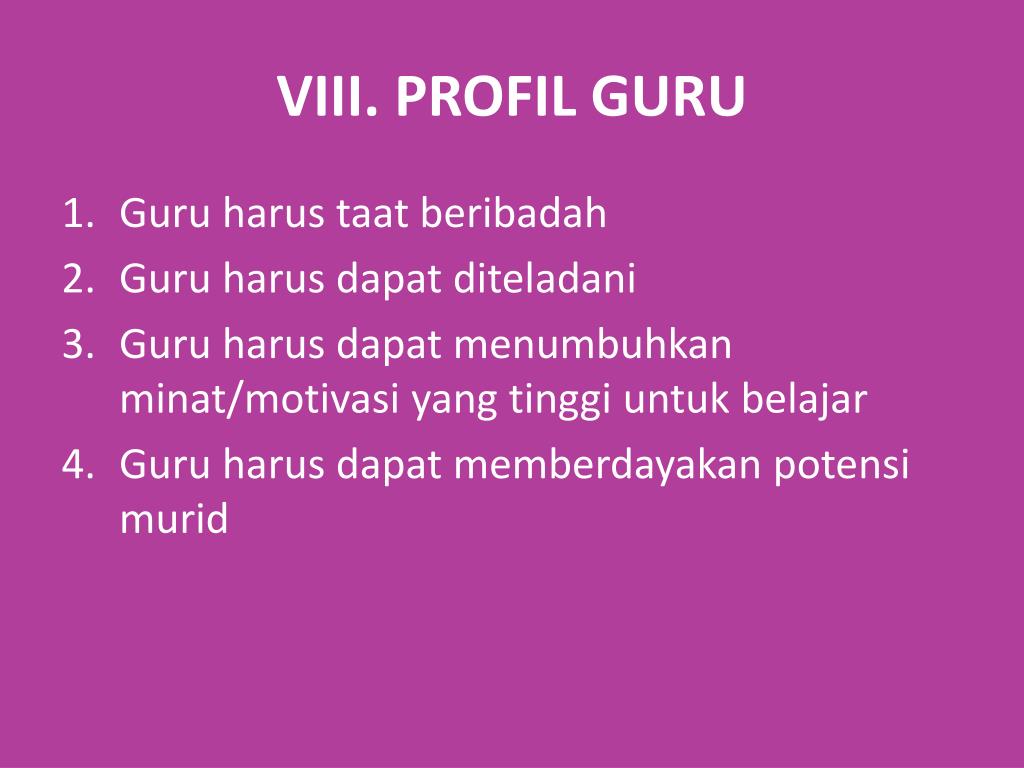 VIII. PROFIL GURU

1. Guru harus taat beribadah
2. Guru harus dapat diteladani
3. Guru harus dapat menumbuhkan minat/motivasi yang tinggi untuk belajar
4. Guru harus dapat memberdayakan potensi murid